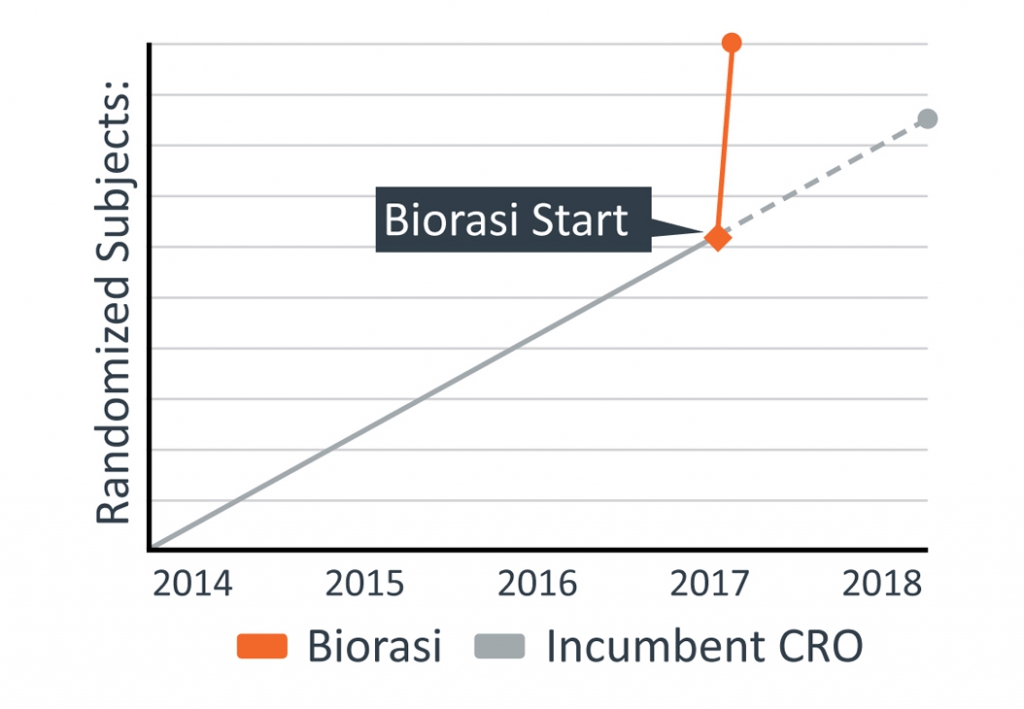 Randomized Subjects:

Biorasi Start

2014
2015
2016
2017
2018

Biorasi
Incumbent CRO